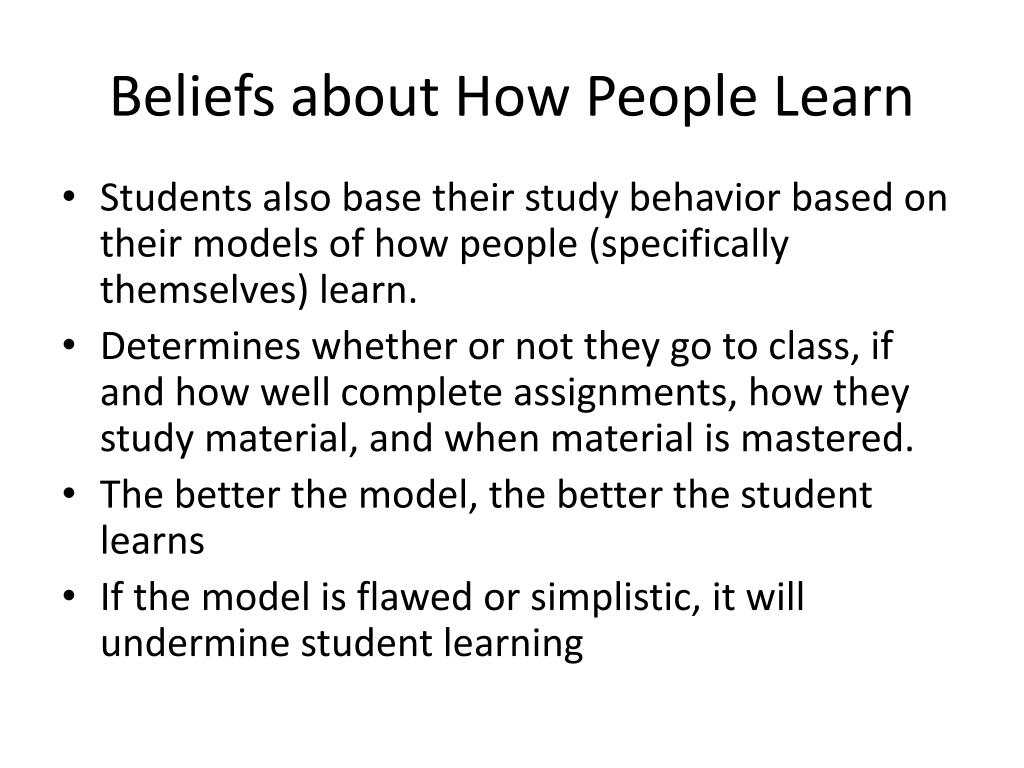 Beliefs about How People Learn

• Students also base their study behavior based on their models of how people (specifically themselves) learn.
• Determines whether or not they go to class, if and how well complete assignments, how they study material, and when material is mastered.
• The better the model, the better the student learns
• If the model is flawed or simplistic, it will undermine student learning